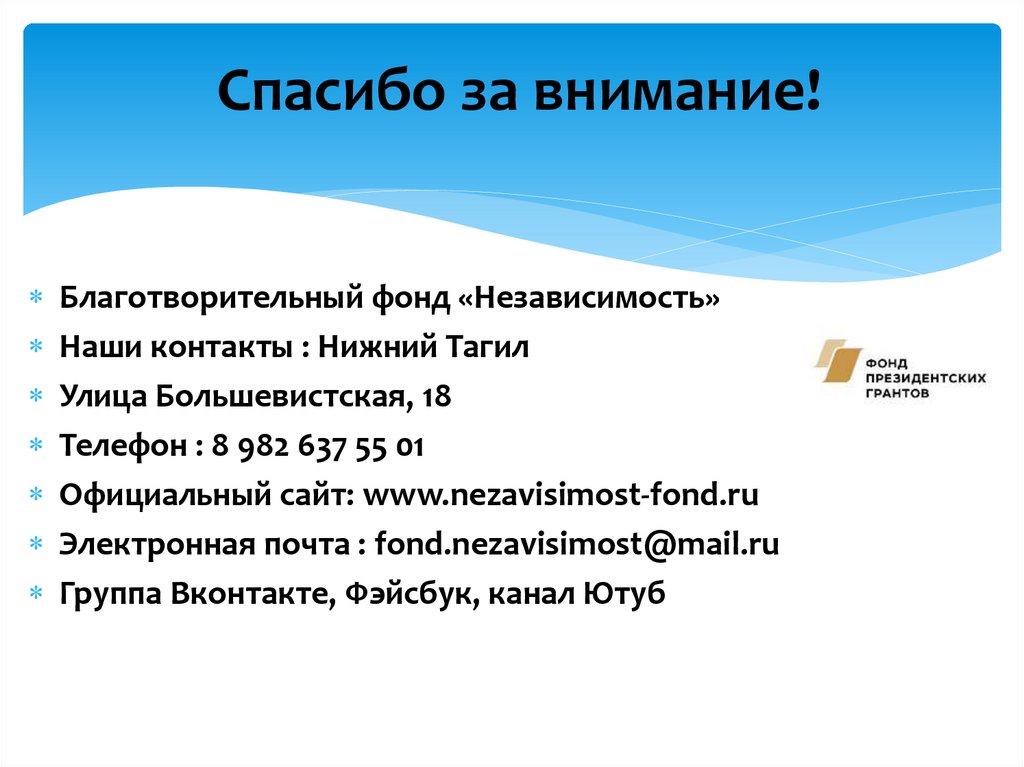 Спасибо за внимание!

Благотворительный фонд «Независимость»
Наши контакты : Нижний Тагил
Улица Большевистская, 18
Телефон : 8 982 637 55 01
Официальный сайт: www.nezavisimost-fond.ru
Электронная почта : fond.nezavisimost@mail.ru
Группа Вконтакте, Фэйсбук, канал Ютуб

ФОНД ПРЕЗИДЕНТСКИХ ГРАНТОВ